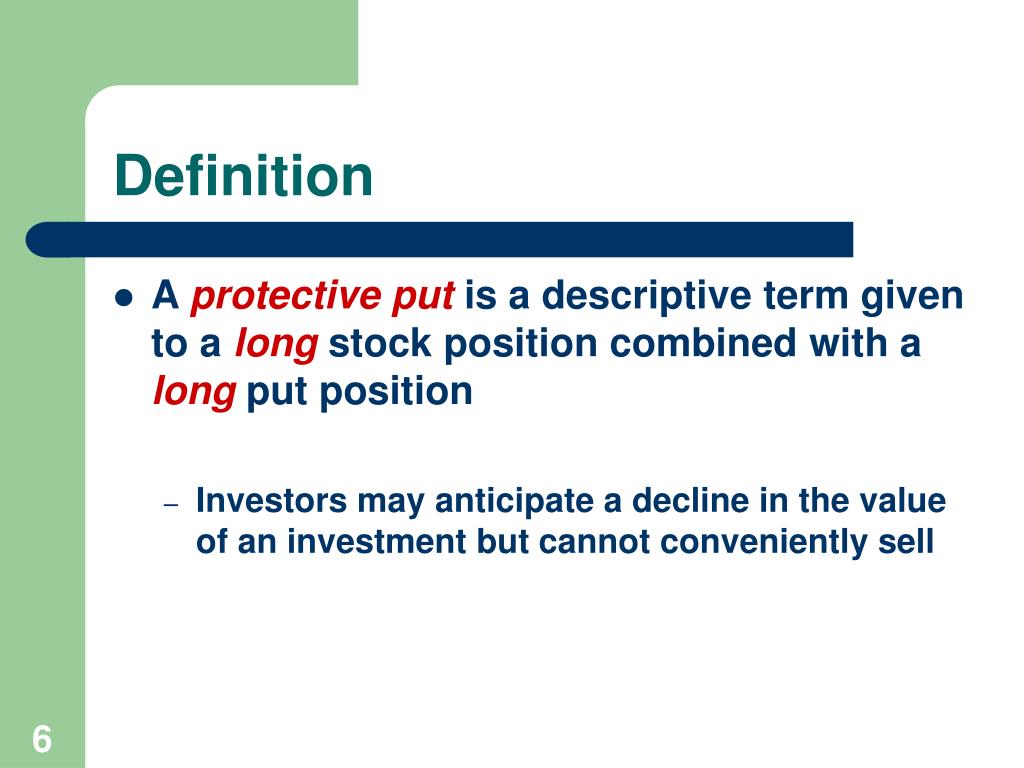 Definition

- A protective put is a descriptive term given to a long stock position combined with a long put position

  – Investors may anticipate a decline in the value of an investment but cannot conveniently sell

6